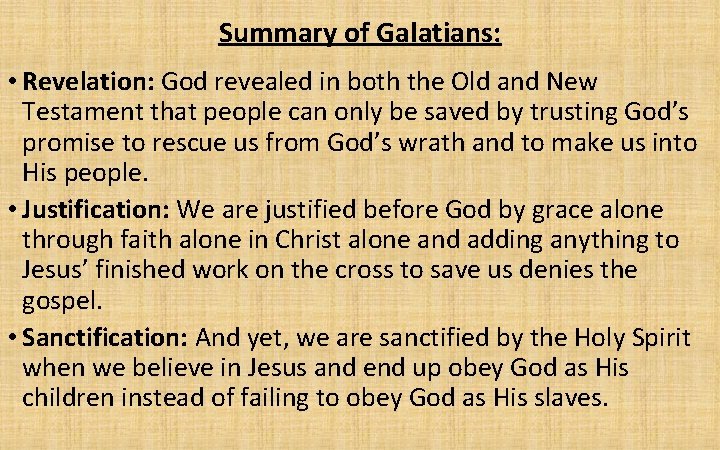 Summary of Galatians:

• Revelation: God revealed in both the Old and New Testament that people can only be saved by trusting God's promise to rescue us from God's wrath and to make us into His people.

• Justification: We are justified before God by grace alone through faith alone in Christ alone and adding anything to Jesus' finished work on the cross to save us denies the gospel.

• Sanctification: And yet, we are sanctified by the Holy Spirit when we believe in Jesus and end up obey God as His children instead of failing to obey God as His slaves.